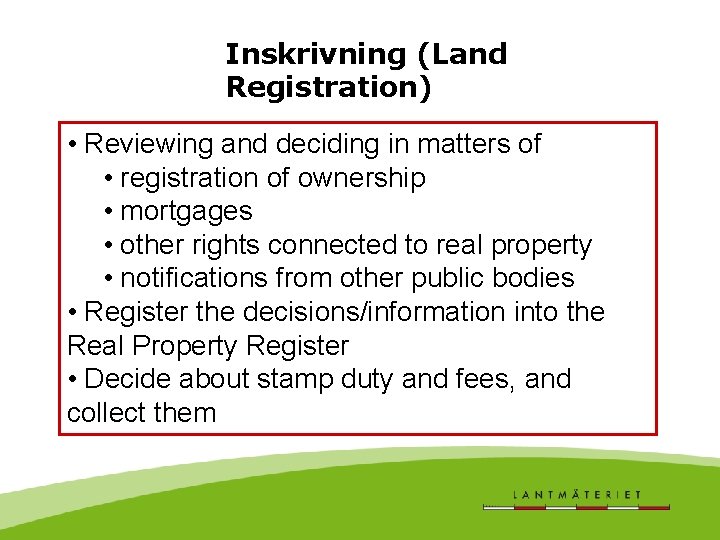 Inskrivning (Land Registration)

• Reviewing and deciding in matters of
• registration of ownership
• mortgages
• other rights connected to real property
• notifications from other public bodies
• Register the decisions/information into the Real Property Register
• Decide about stamp duty and fees, and collect them

LANTMÄTERIET